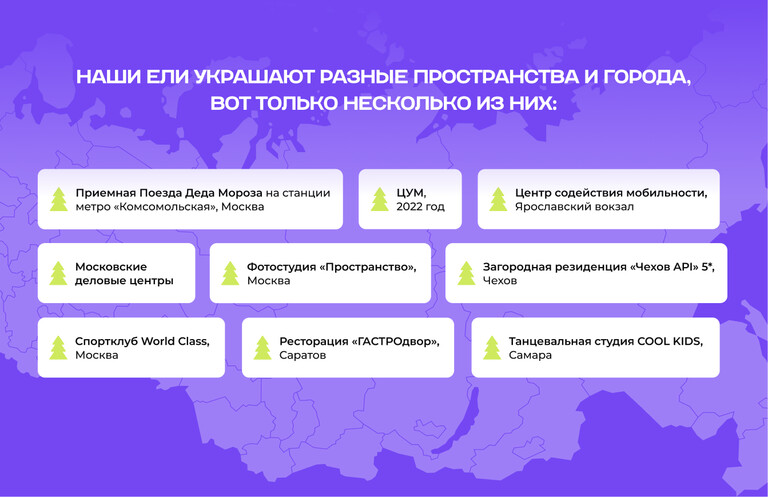 НАШИ ЕЛИ УКРАШАЮТ РАЗНЫЕ ПРОСТРАНСТВА И ГОРОДА, ВОТ ТОЛЬКО НЕСКОЛЬКО ИЗ НИХ:

Приемная Поезда Деда Мороза на станции метро «Комсомольская», Москва

ЦУМ, 2022 год

Центр содействия мобильности, Ярославский вокзал

Московские деловые центры

Фотостудия «Пространство», Москва

Загородная резиденция «Чехов API» 5*, Чехов

Спортклуб World Class, Москва

Ресторация «ГАСТРОдвор», Саратов

Танцевальная студия COOL KIDS, Самара